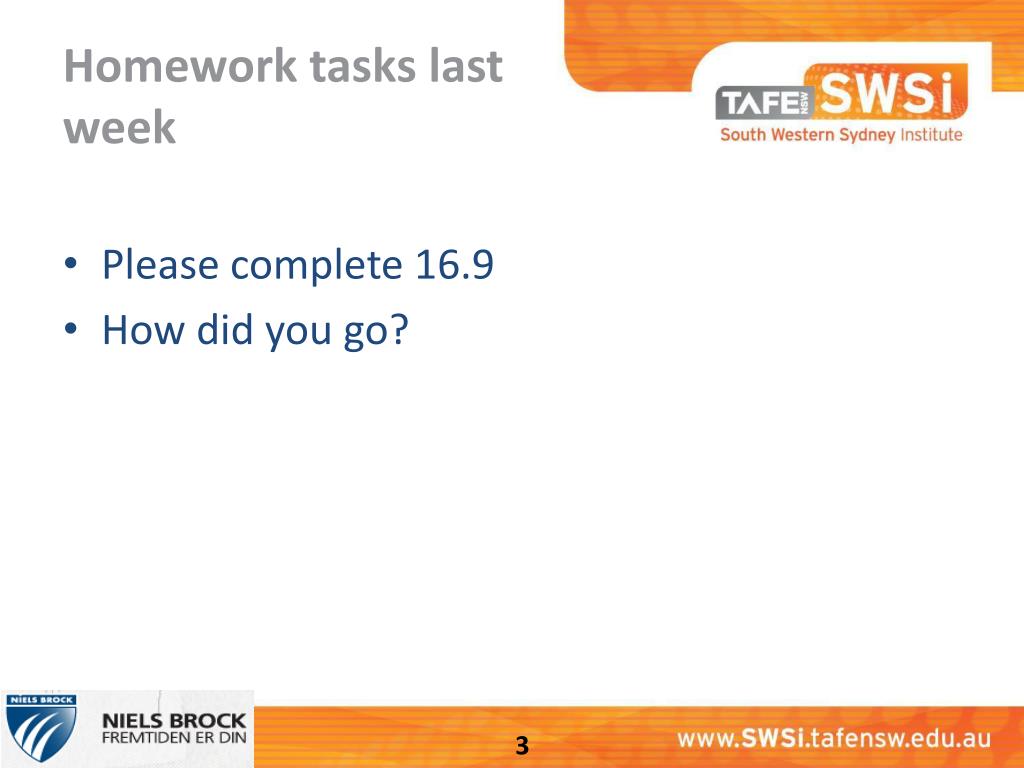 Homework tasks last week

TAFE NSW SWSi
South Western Sydney Institute

• Please complete 16.9
• How did you go?

NIELS BROCK
NIELS BROCK
FREMTIDEN ER DIN

3

www.SWSi.tafensw.edu.au